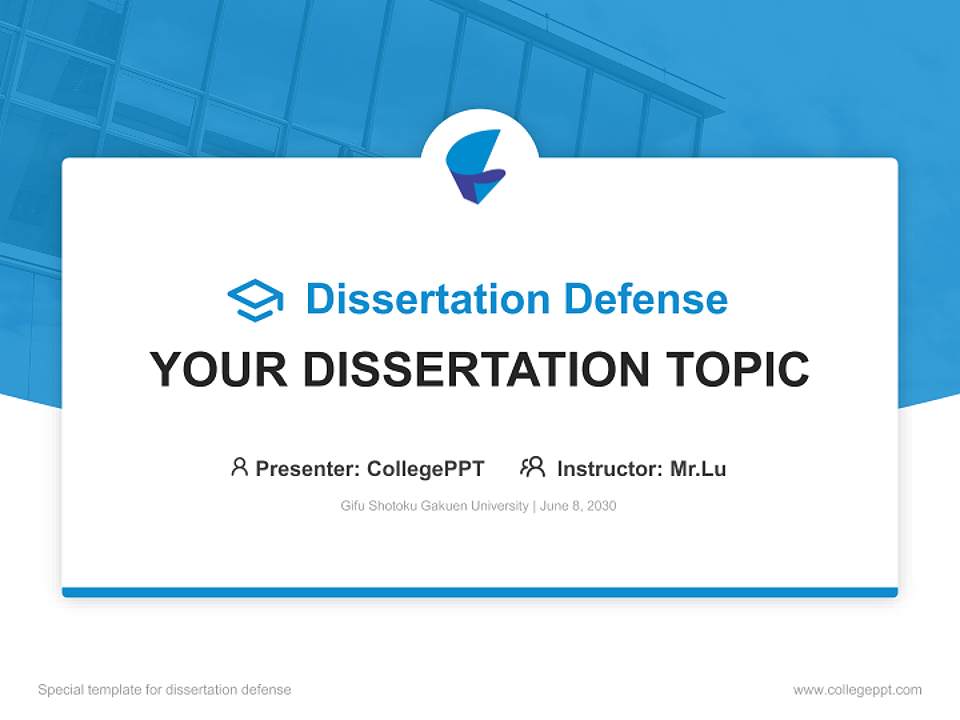 Dissertation Defense

YOUR DISSERTATION TOPIC

Presenter: CollegePPT Instructor: Mr.Lu

Gifu Shotoku Gakuen University | June 8, 2030

Special template for dissertation defense

www.collegeppt.com